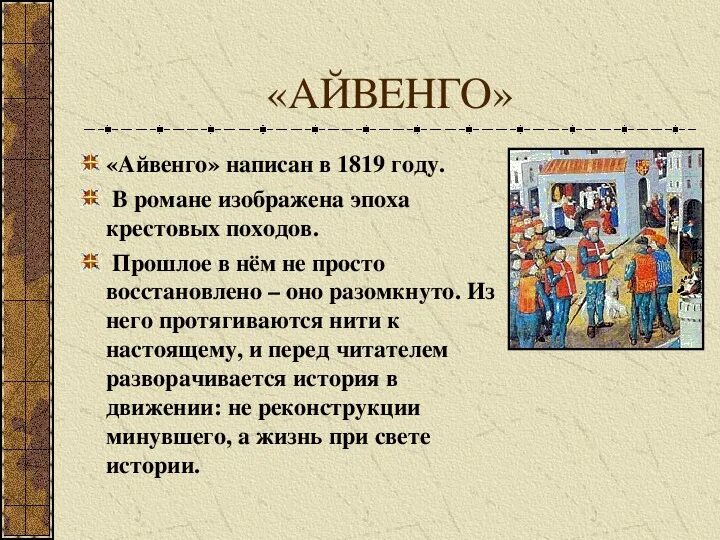 «АЙВЕНГО»

«Айвенго» написан в 1819 году.

В романе изображена эпоха крестовых походов.

Прошлое в нём не просто восстановлено – оно разомкнуто. Из него протягиваются нити к настоящему, и перед читателем разворачивается история в движении: не реконструкции минувшего, а жизнь при свете истории.